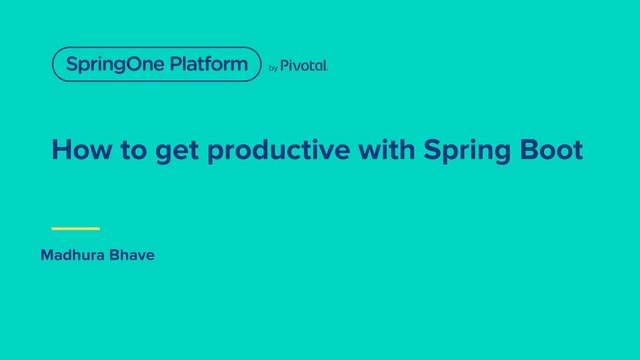 SpringOne Platform by Pivotal.

How to get productive with Spring Boot

Madhura Bhave